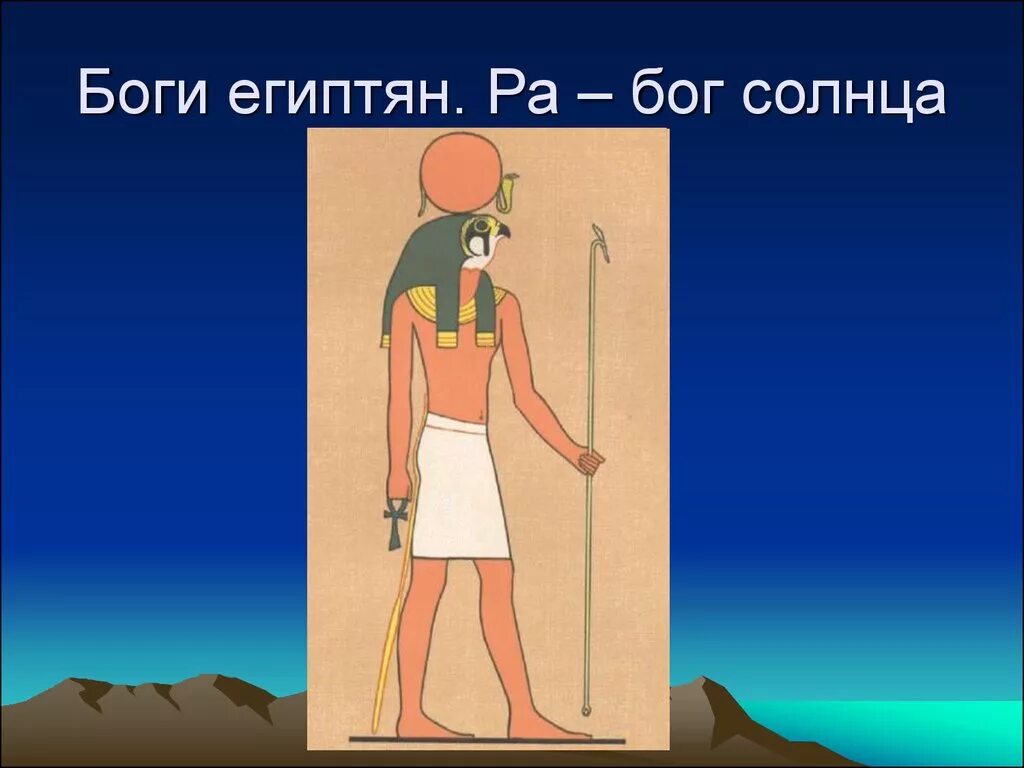 Боги египтян. Ра – бог солнца